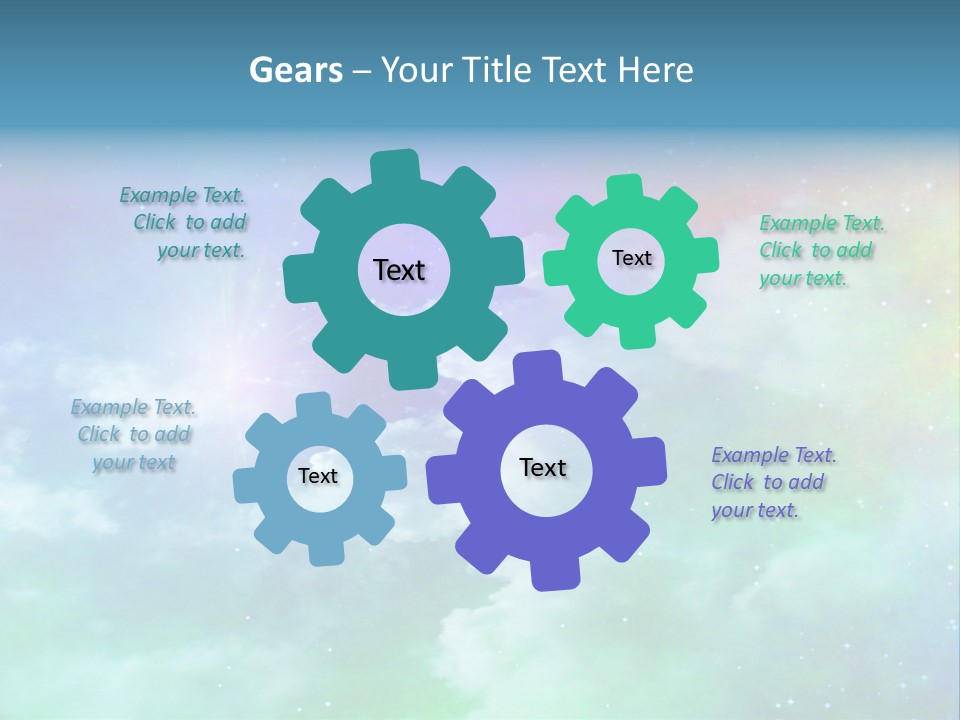 Gears – Your Title Text Here

Example Text. Click to add your text.

Text

Text

Example Text. Click to add your text.

Example Text. Click to add your text

Text

Text

Example Text. Click to add your text.